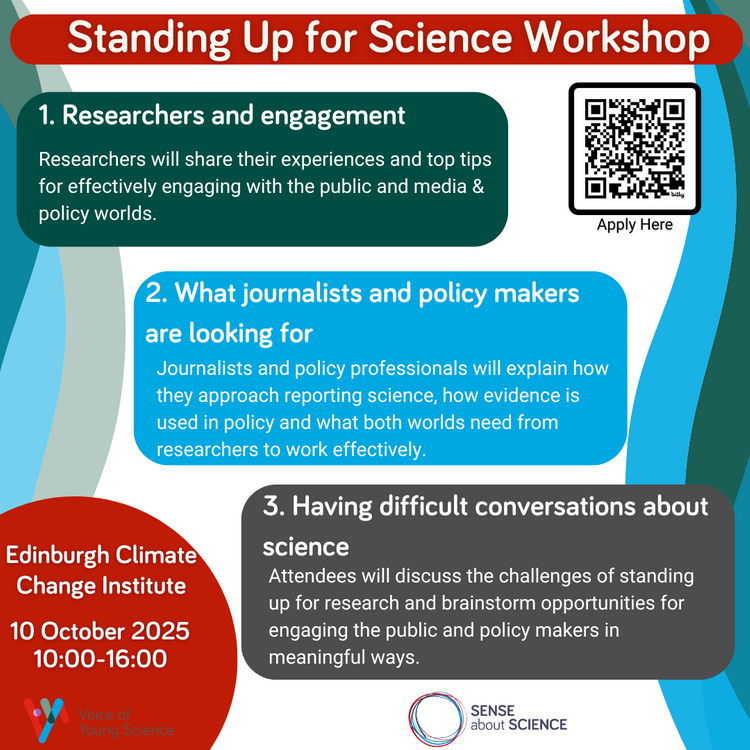 Standing Up for Science Workshop

1. Researchers and engagement

Researchers will share their experiences and top tips for effectively engaging with the public and media & policy worlds.

bitly

Apply Here

2. What journalists and policy makers are looking for

Journalists and policy professionals will explain how they approach reporting science, how evidence is used in policy and what both worlds need from researchers to work effectively.

3. Having difficult conversations about science

Attendees will discuss the challenges of standing up for research and brainstorm opportunities for engaging the public and policy makers in meaningful ways.

Edinburgh Climate Change Institute

10 October 2025
10:00-16:00

Voice of Young Science

SENSE about SCIENCE